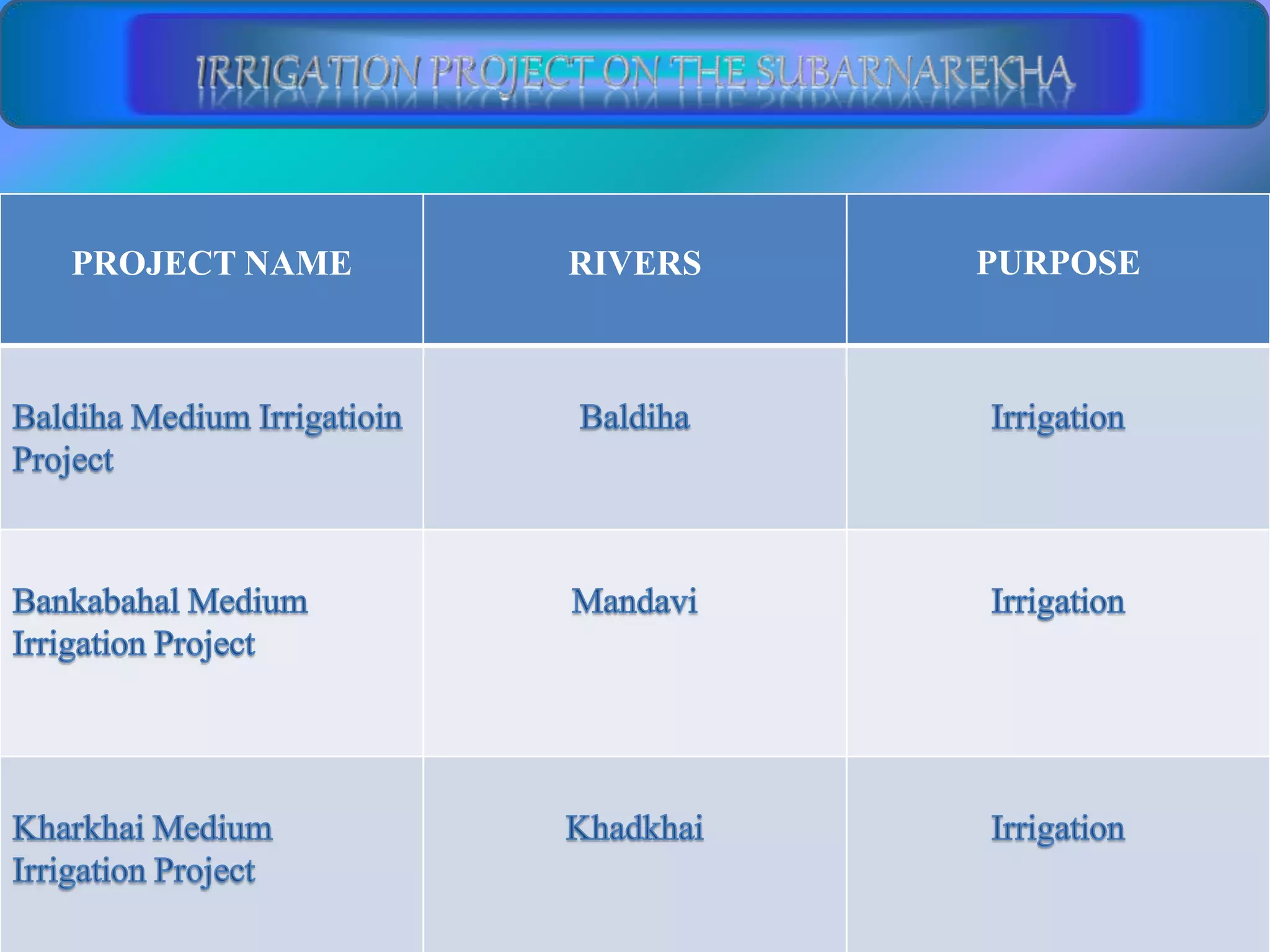 IRRIGATION PROJECT ON THE SUBARNAREKHA

| PROJECT NAME | RIVERS | PURPOSE |
|---|---|---|
| Baldiha Medium Irrigatioin Project | Baldiha | Irrigation |
| Bankabahal Medium Irrigation Project | Mandavi | Irrigation |
| Kharkhai Medium Irrigation Project | Khadkhai | Irrigation |